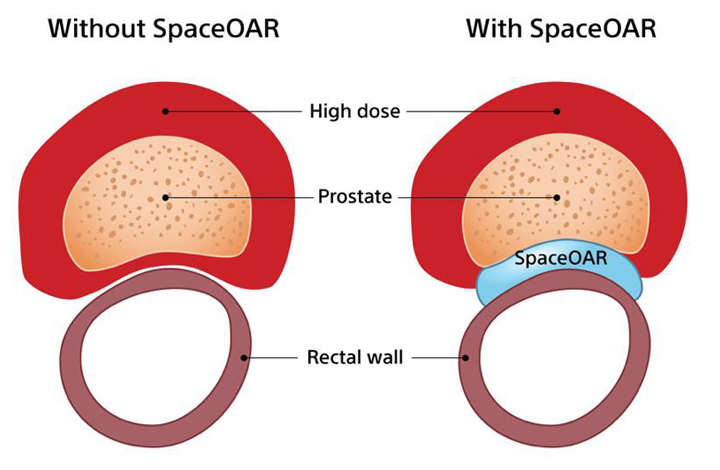 Without SpaceOAR

With SpaceOAR

High dose

Prostate

SpaceOAR

Rectal wall